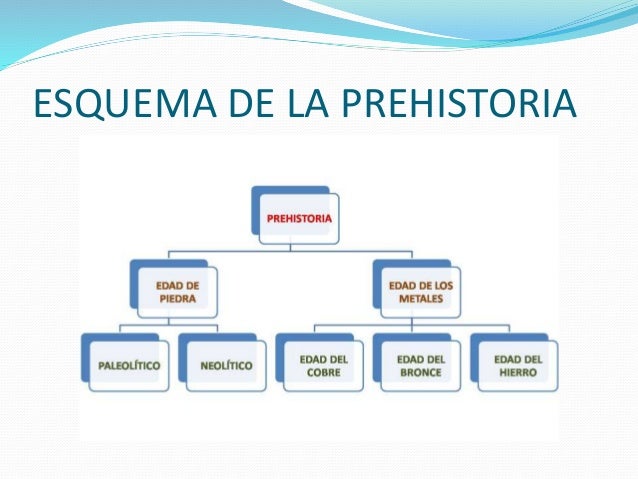 ESQUEMA DE LA PREHISTORIA

PREHISTORIA

EDAD DE PIEDRA

EDAD DE LOS METALES

PALEOLÍTICO

NEOLÍTICO

EDAD DEL COBRE

EDAD DEL BRONCE

EDAD DEL HIERRO